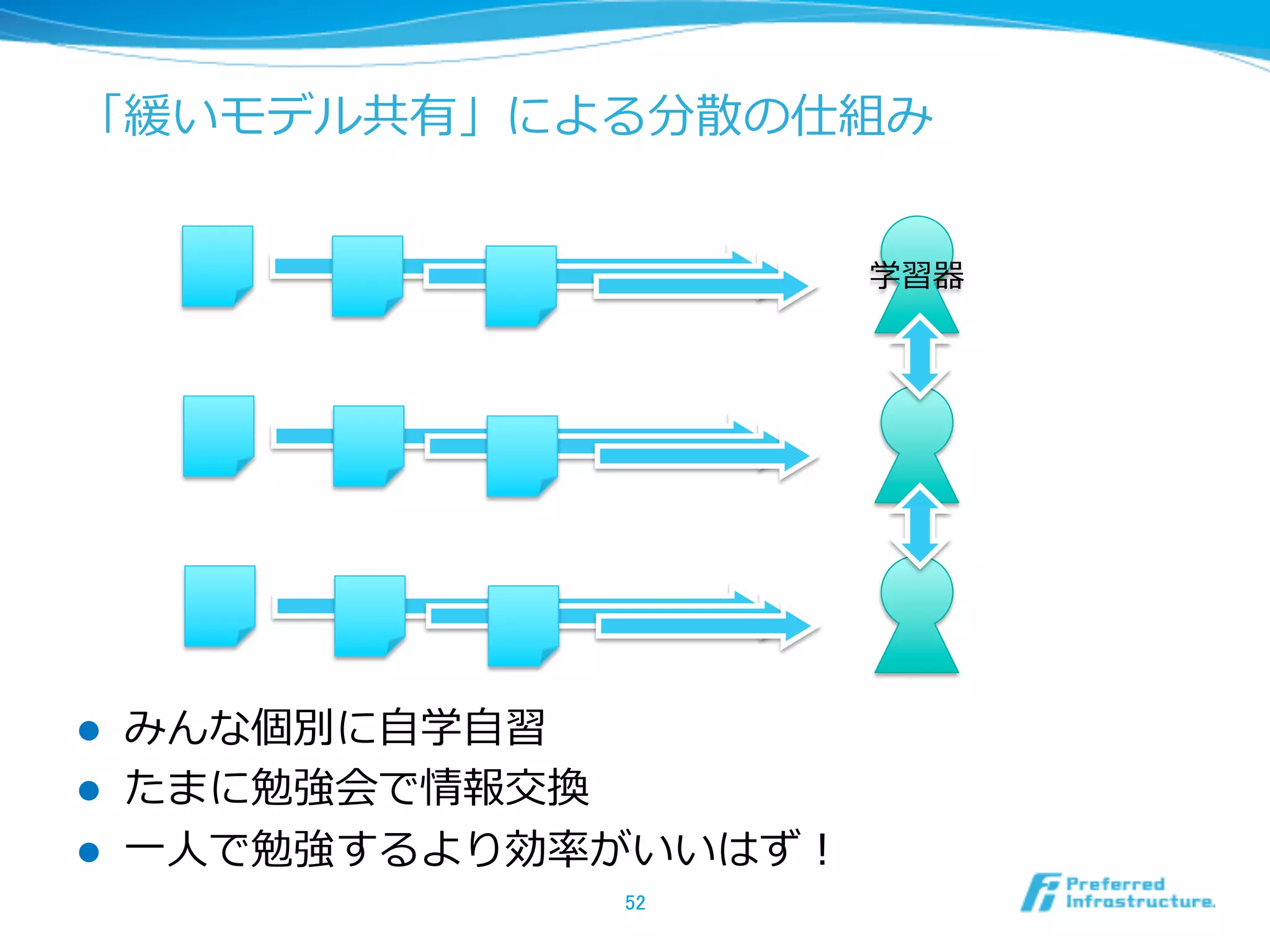 「緩いモデル共有」による分散の仕組み

学習器

- みんな個別に自学自習
- たまに勉強会で情報交換
- 一人で勉強するより効率がいいはず！

52

Preferred Infrastructure.